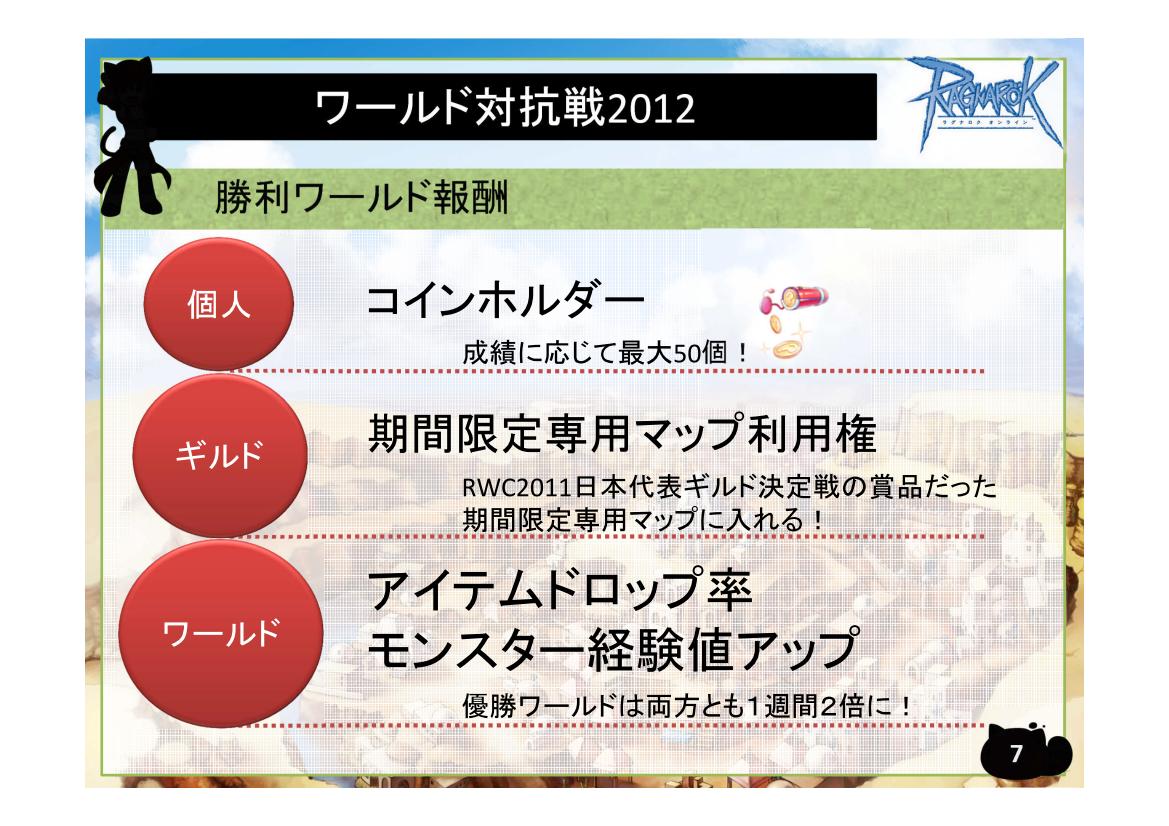 ワールド対抗戦2012

RAGNAROK
ラグナロク オンライン

勝利ワールド報酬

個人

コインホルダー

成績に応じて最大50個！

ギルド

期間限定専用マップ利用権

RWC2011日本代表ギルド決定戦の賞品だった期間限定専用マップに入れる！

ワールド

アイテムドロップ率
モンスター経験値アップ

優勝ワールドは両方とも1週間2倍に！

7